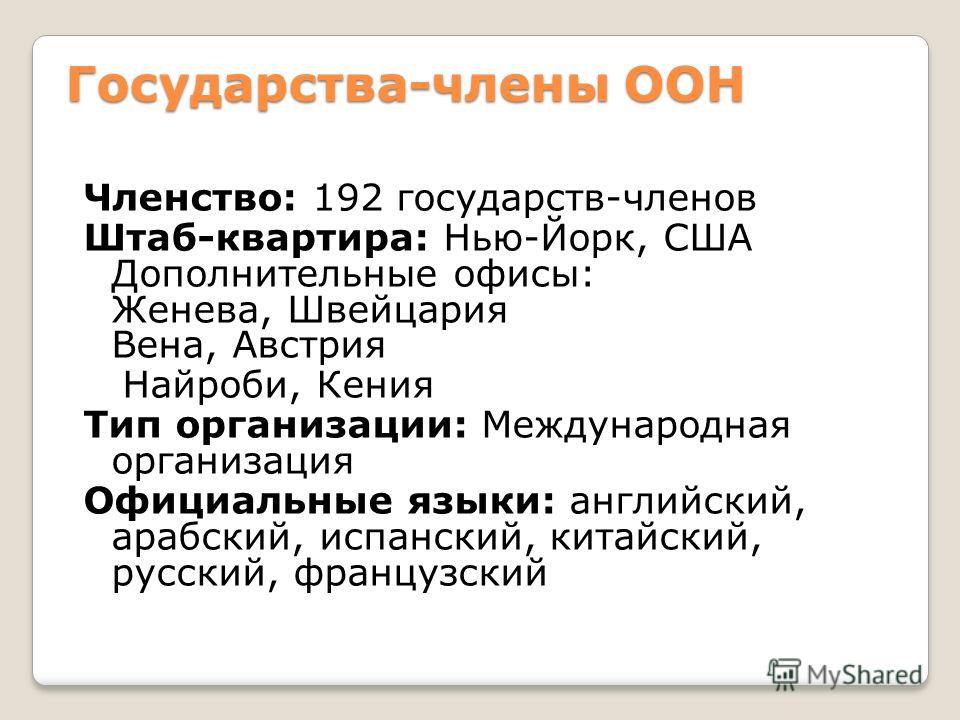 Государства-члены ООН

Членство: 192 государств-членов
Штаб-квартира: Нью-Йорк, США
Дополнительные офисы:
Женева, Швейцария
Вена, Австрия
Найроби, Кения
Тип организации: Международная организация
Официальные языки: английский, арабский, испанский, китайский, русский, французский

MyShared